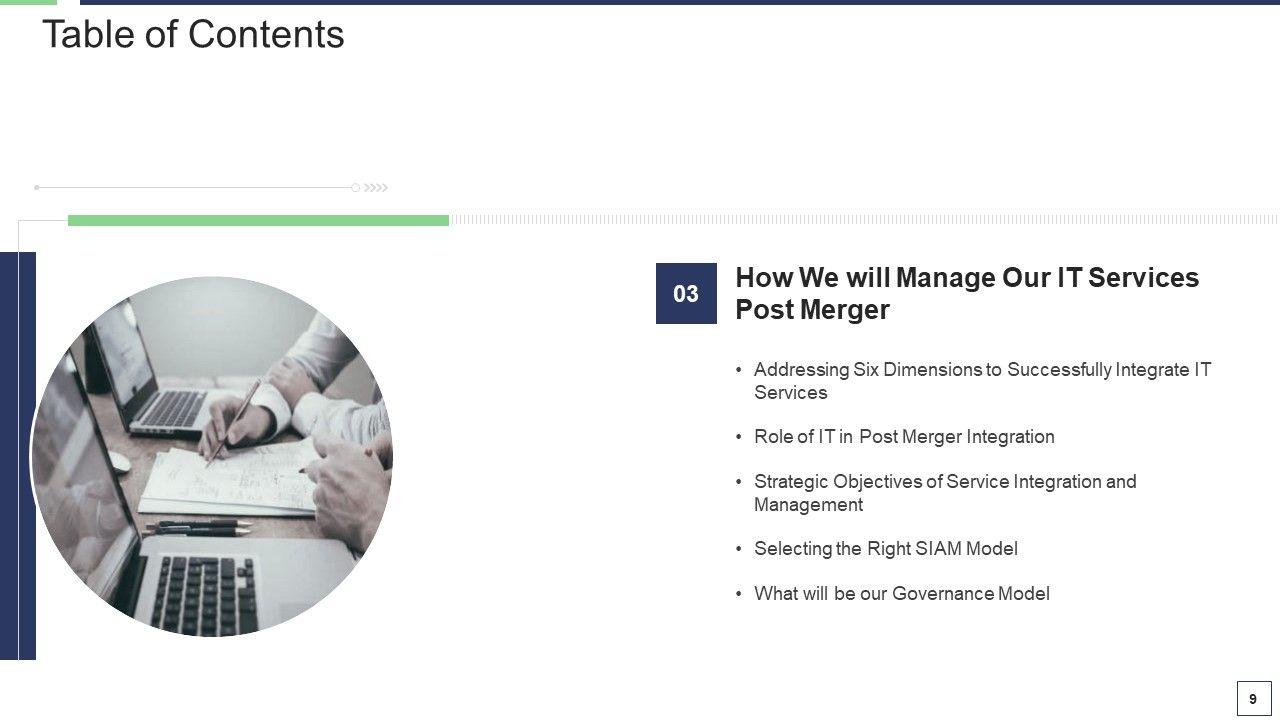 Table of Contents

03

How We will Manage Our IT Services Post Merger

• Addressing Six Dimensions to Successfully Integrate IT Services

• Role of IT in Post Merger Integration

• Strategic Objectives of Service Integration and Management

• Selecting the Right SIAM Model

• What will be our Governance Model

9